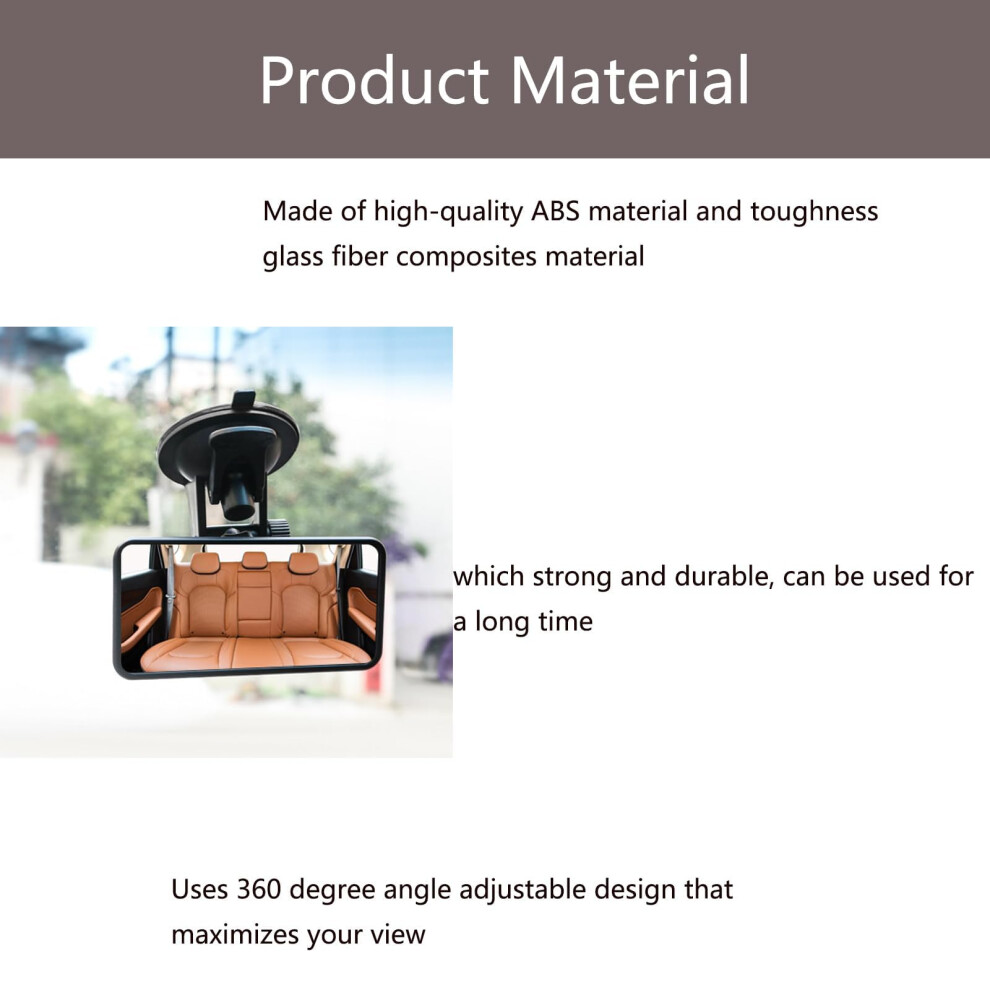 Product Material

Made of high-quality ABS material and toughness glass fiber composites material

which strong and durable, can be used for a long time

Uses 360 degree angle adjustable design that maximizes your view